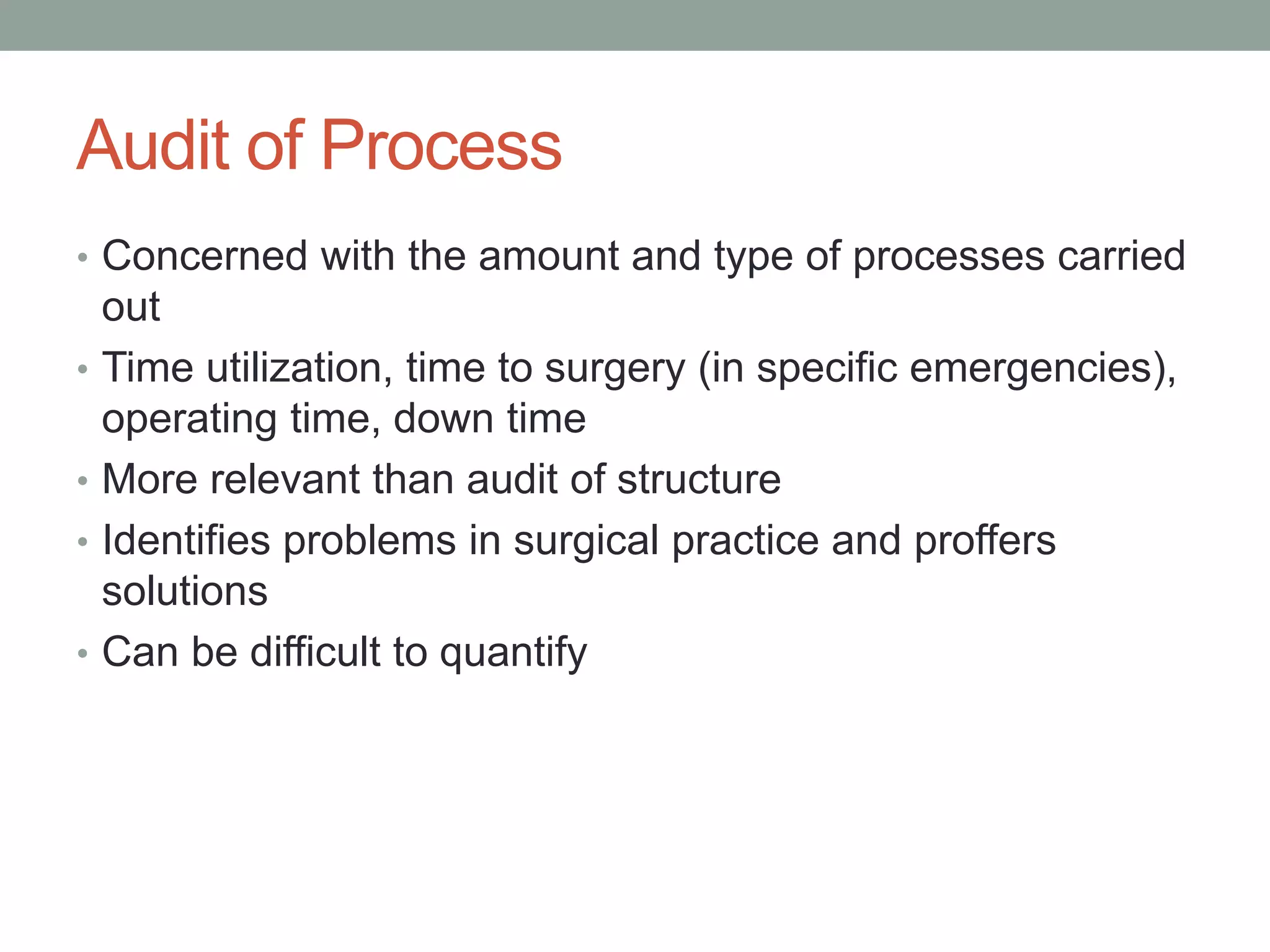 Audit of Process

• Concerned with the amount and type of processes carried out
• Time utilization, time to surgery (in specific emergencies), operating time, down time
• More relevant than audit of structure
• Identifies problems in surgical practice and proffers solutions
• Can be difficult to quantify